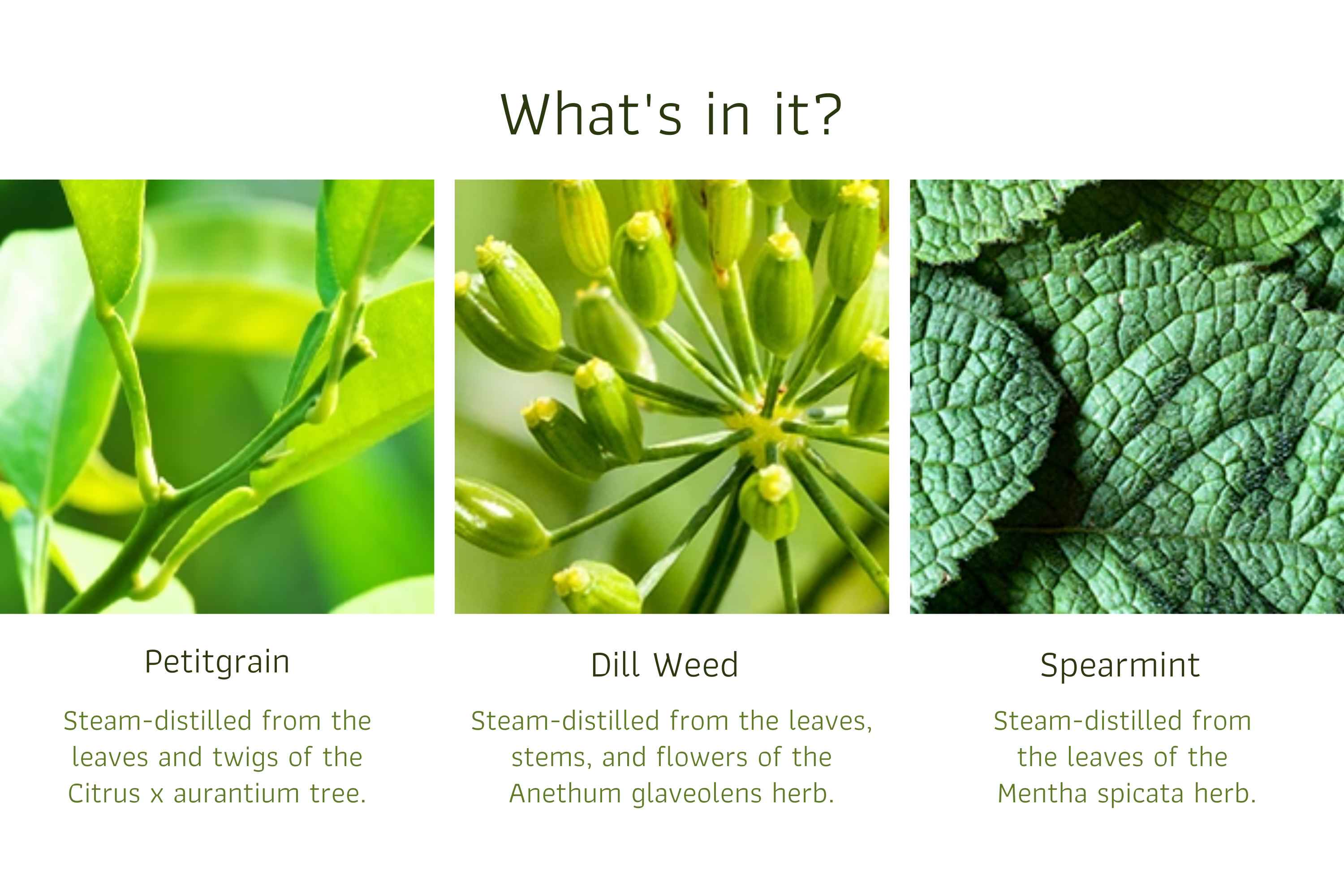 What's in it?

Petitgrain

Steam-distilled from the leaves and twigs of the Citrus x aurantium tree.

Dill Weed

Steam-distilled from the leaves, stems, and flowers of the Anethum glaveolens herb.

Spearmint

Steam-distilled from the leaves of the Mentha spicata herb.